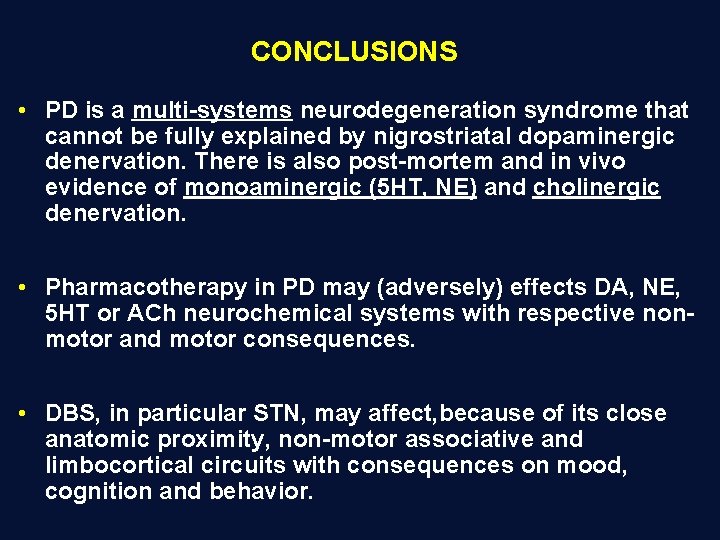 CONCLUSIONS

• PD is a multi-systems neurodegeneration syndrome that cannot be fully explained by nigrostriatal dopaminergic denervation. There is also post-mortem and in vivo evidence of monoaminergic (5HT, NE) and cholinergic denervation.

• Pharmacotherapy in PD may (adversely) effects DA, NE, 5HT or ACh neurochemical systems with respective non-motor and motor consequences.

• DBS, in particular STN, may affect,because of its close anatomic proximity, non-motor associative and limbocortical circuits with consequences on mood, cognition and behavior.